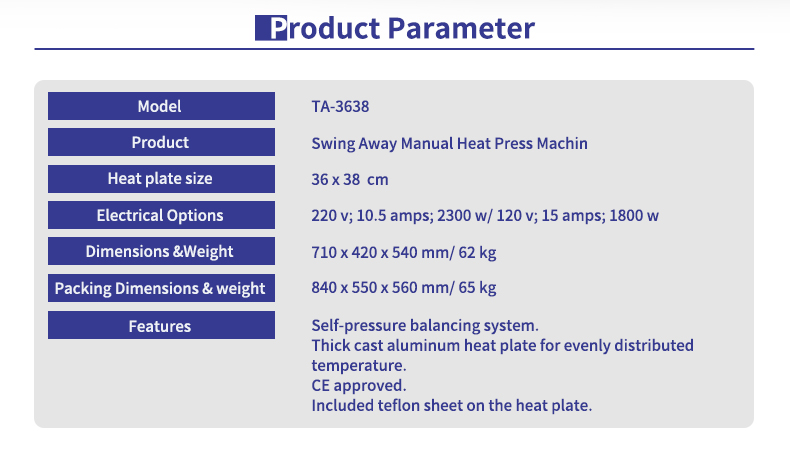 Product Parameter

| Model | TA-3638 |
|---|---|
| Product | Swing Away Manual Heat Press Machin |
| Heat plate size | 36 x 38 cm |
| Electrical Options | 220 v; 10.5 amps; 2300 w/ 120 v; 15 amps; 1800 w |
| Dimensions &Weight | 710 x 420 x 540 mm/ 62 kg |
| Packing Dimensions & weight | 840 x 550 x 560 mm/ 65 kg |
| Features | Self-pressure balancing system. Thick cast aluminum heat plate for evenly distributed temperature. CE approved. Included teflon sheet on the heat plate. |